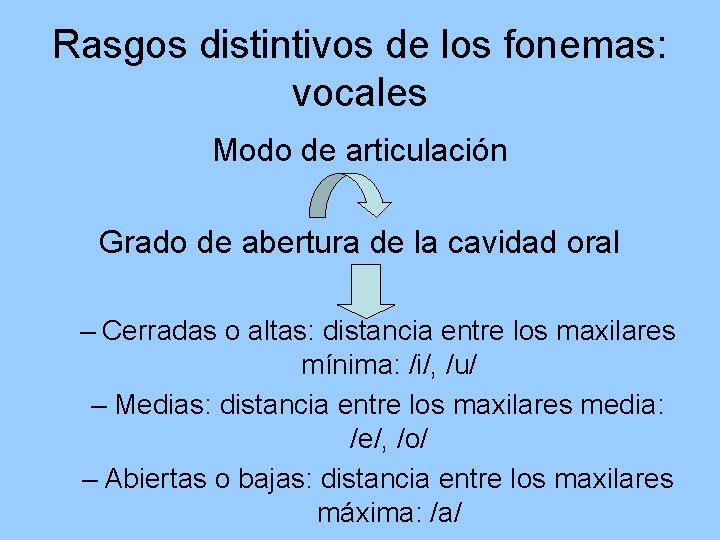 Rasgos distintivos de los fonemas: vocales

Modo de articulación

Grado de abertura de la cavidad oral

– Cerradas o altas: distancia entre los maxilares mínima: /i/, /u/

– Medias: distancia entre los maxilares media: /e/, /o/

– Abiertas o bajas: distancia entre los maxilares máxima: /a/